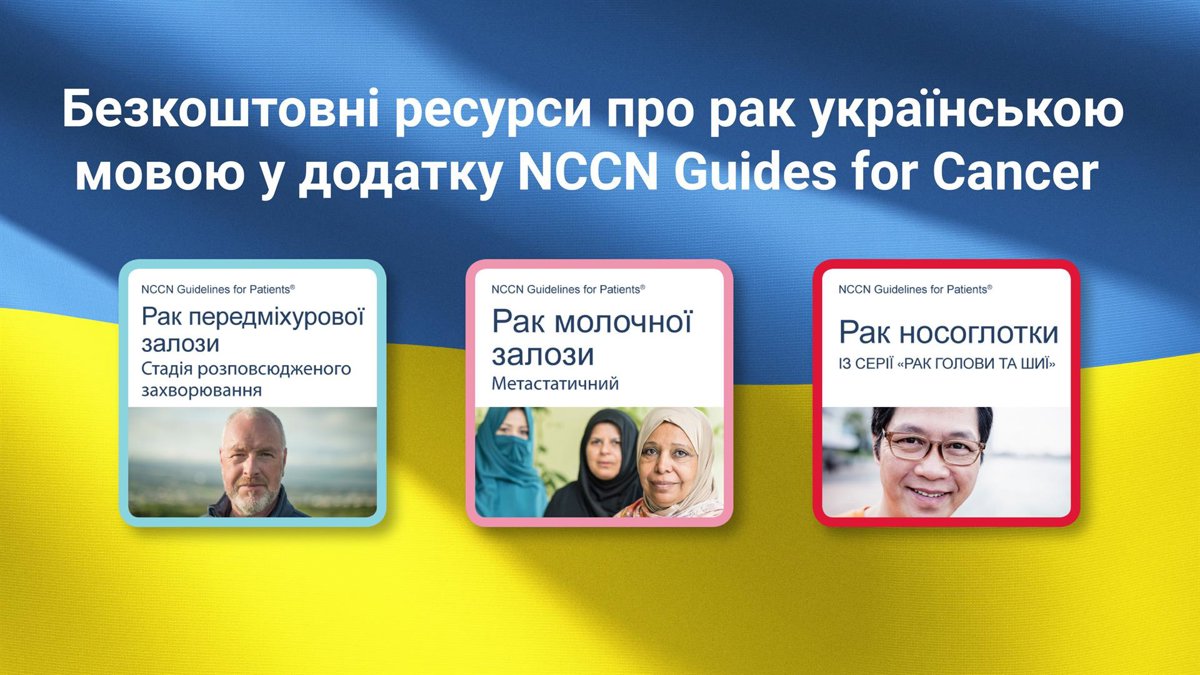 Безкоштовні ресурси про рак українською мовою у додатку NCCN Guides for Cancer

NCCN Guidelines for Patients®
Рак передміхурової залози
Стадія розповсюдженого захворювання

NCCN Guidelines for Patients®
Рак молочної залози
Метастатичний

NCCN Guidelines for Patients®
Рак носоглотки
ІЗ СЕРІЇ «РАК ГОЛОВИ ТА ШИЇ»